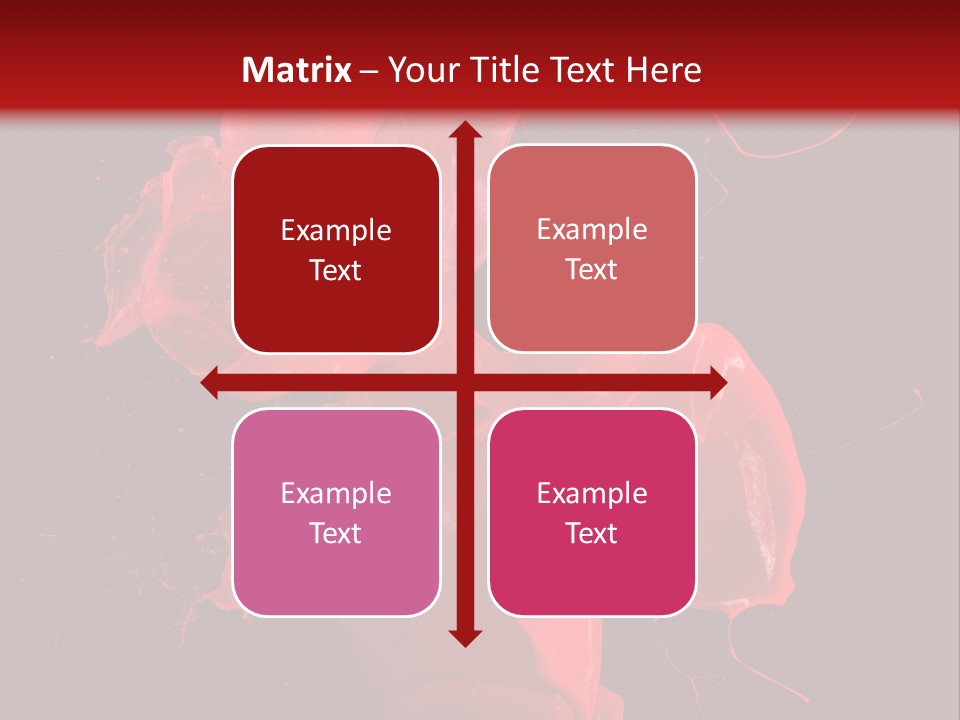 Matrix – Your Title Text Here

Example Text

Example Text

Example Text

Example Text